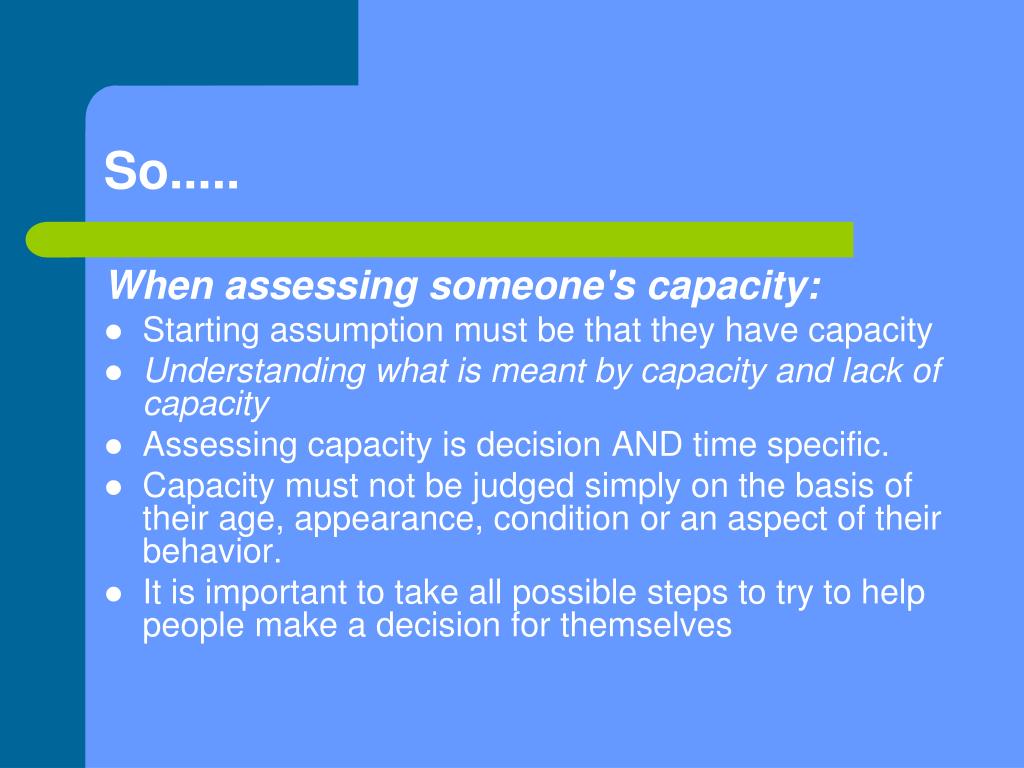 So.....

When assessing someone's capacity:

- Starting assumption must be that they have capacity
- Understanding what is meant by capacity and lack of capacity
- Assessing capacity is decision AND time specific.
- Capacity must not be judged simply on the basis of their age, appearance, condition or an aspect of their behavior.
- It is important to take all possible steps to try to help people make a decision for themselves